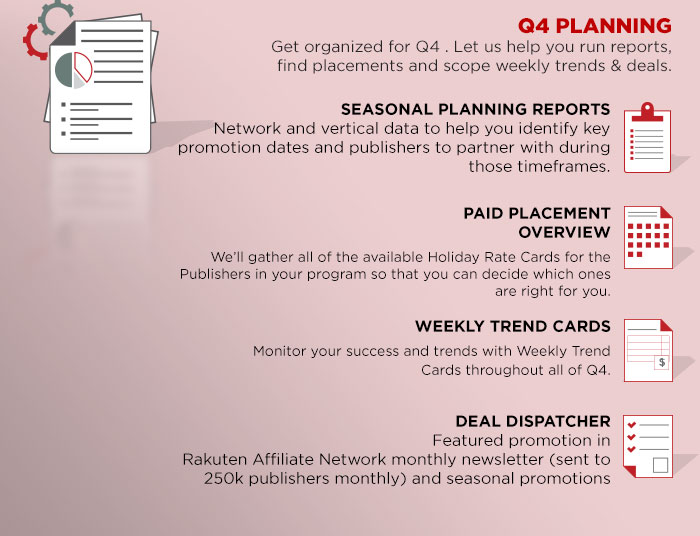 Q4 PLANNING
Get organized for Q4 . Let us help you run reports, find placements and scope weekly trends & deals.

SEASONAL PLANNING REPORTS
Network and vertical data to help you identify key promotion dates and publishers to partner with during those timeframes.

PAID PLACEMENT OVERVIEW
We'll gather all of the available Holiday Rate Cards for the Publishers in your program so that you can decide which ones are right for you.

WEEKLY TREND CARDS
Monitor your success and trends with Weekly Trend Cards throughout all of Q4.

$

DEAL DISPATCHER
Featured promotion in Rakuten Affiliate Network monthly newsletter (sent to 250k publishers monthly) and seasonal promotions